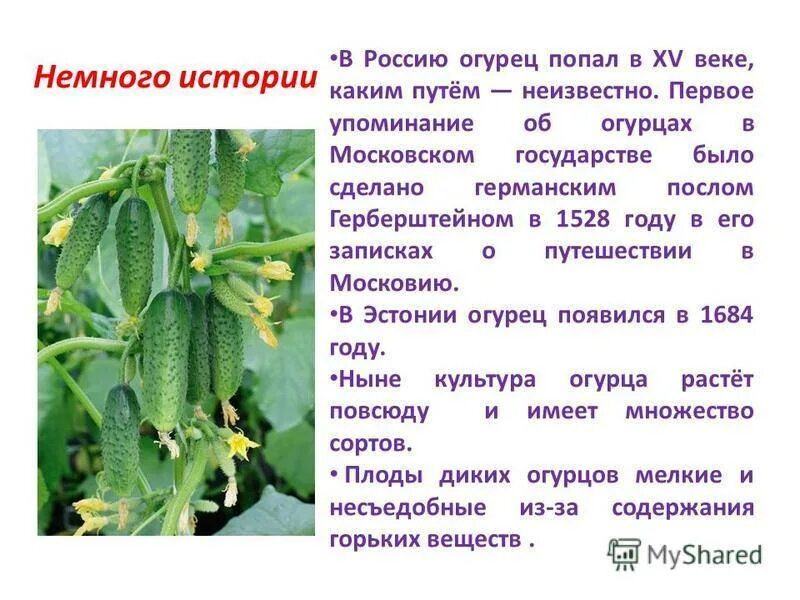 Немного истории

•В Россию огурец попал в XV веке, каким путём — неизвестно. Первое упоминание об огурцах в Московском государстве было сделано германским послом Герберштейном в 1528 году в его записках о путешествии в Московию.

•В Эстонии огурец появился в 1684 году.

•Ныне культура огурца растёт повсюду и имеет множество сортов.

• Плоды диких огурцов мелкие и несъедобные из-за содержания горьких веществ .

MyShared